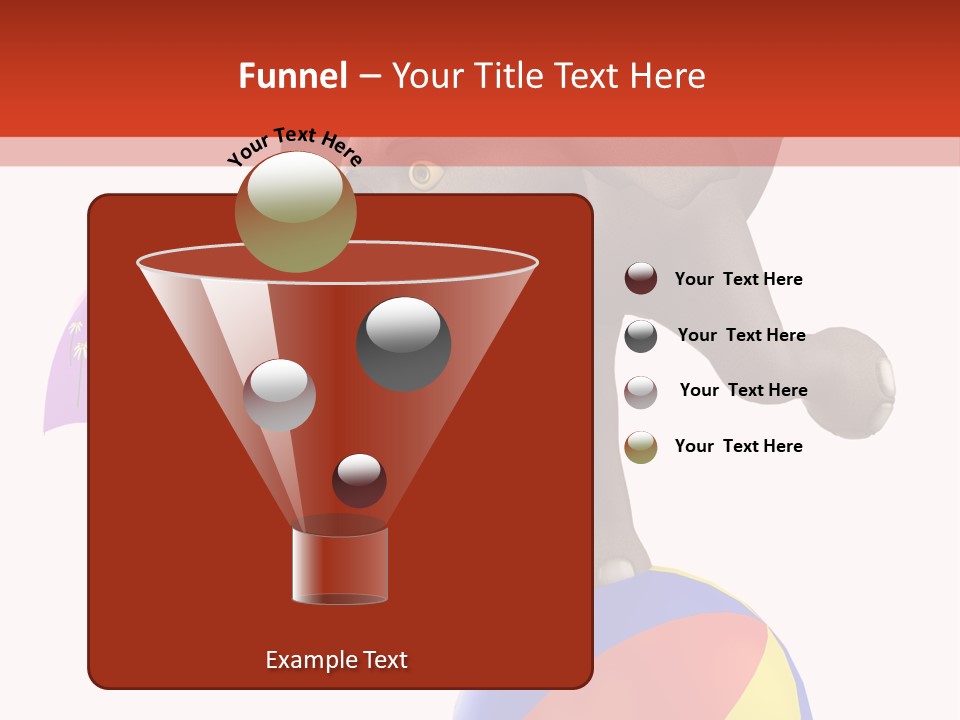 Funnel – Your Title Text Here

Your Text Here

Your Text Here

Your Text Here

Your Text Here

Your Text Here

Example Text